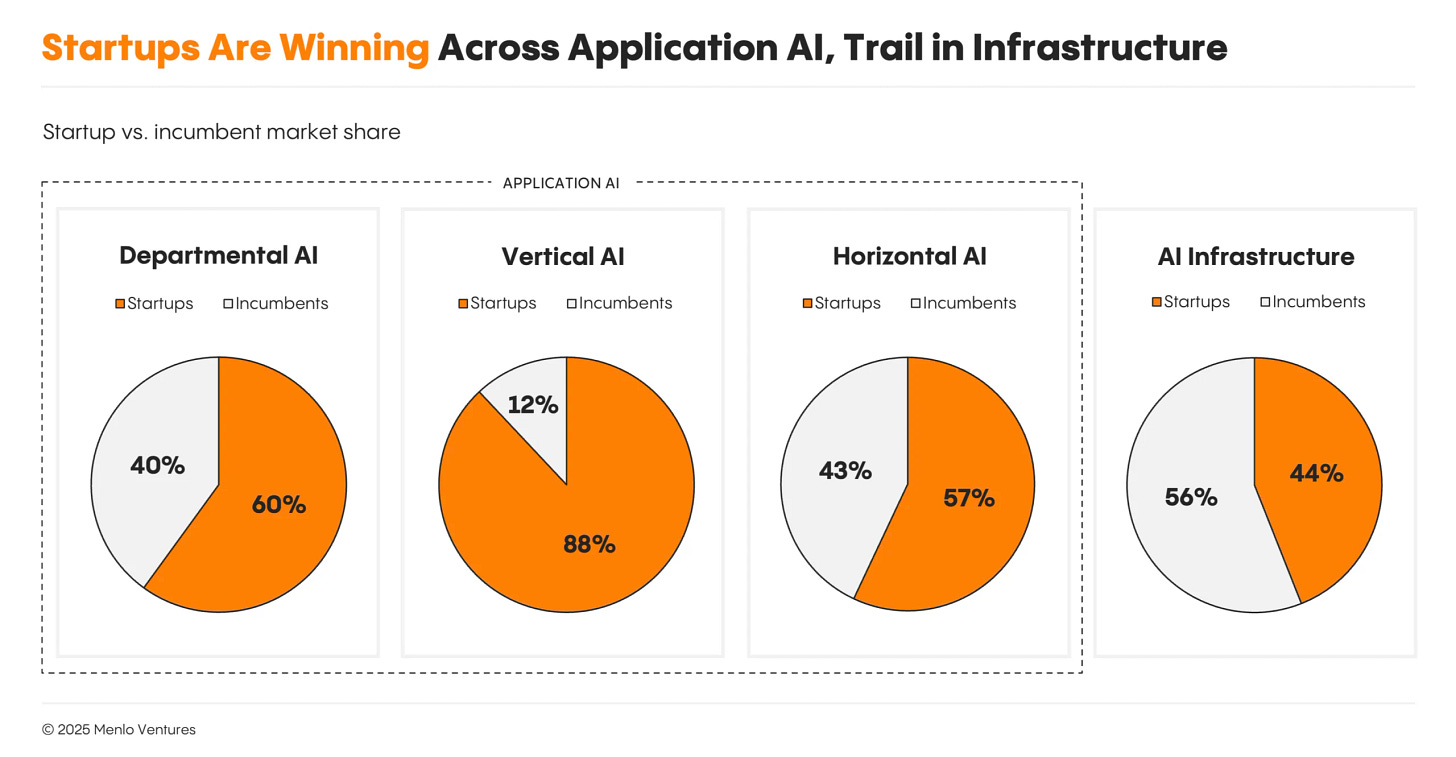 Startups Are Winning Across Application AI, Trail in Infrastructure

Startup vs. incumbent market share

APPLICATION AI

Departmental AI
Startups Incumbents
40%
60%

Vertical AI
Startups Incumbents
12%
88%

Horizontal AI
Startups Incumbents
43%
57%

AI Infrastructure
Startups Incumbents
56%
44%

© 2025 Menlo Ventures